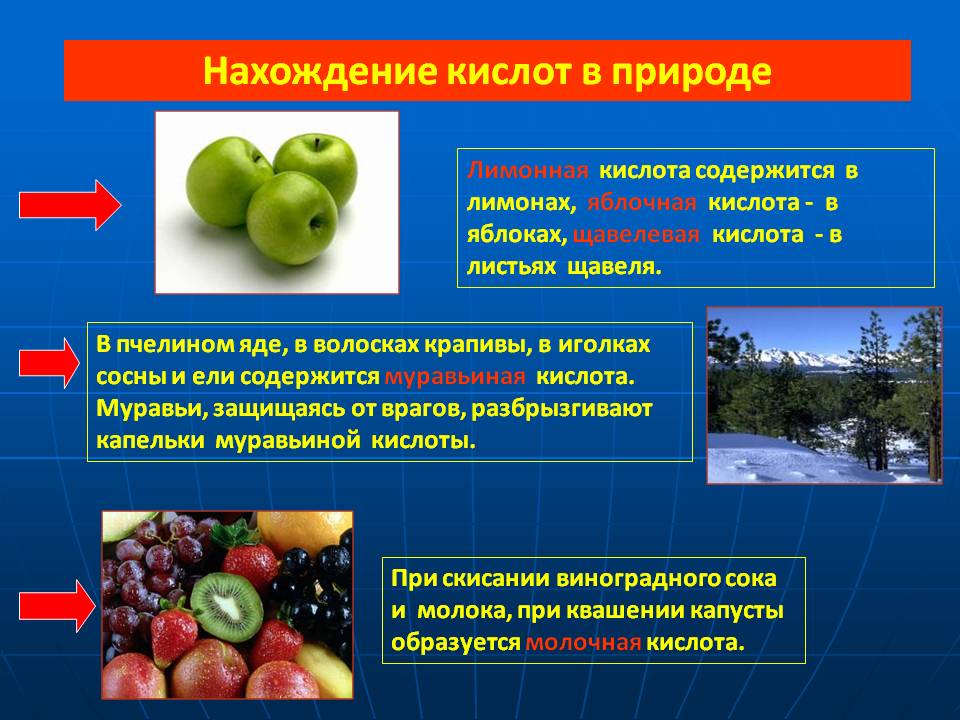 Нахождение кислот в природе

Лимонная кислота содержится в лимонах, яблочная кислота - в яблоках, щавелевая кислота - в листьях щавеля.

В пчелином яде, в волосках крапивы, в иголках сосны и ели содержится муравьиная кислота. Муравьи, защищаясь от врагов, разбрызгивают капельки муравьиной кислоты.

При скисании виноградного сока и молока, при квашении капусты образуется молочная кислота.